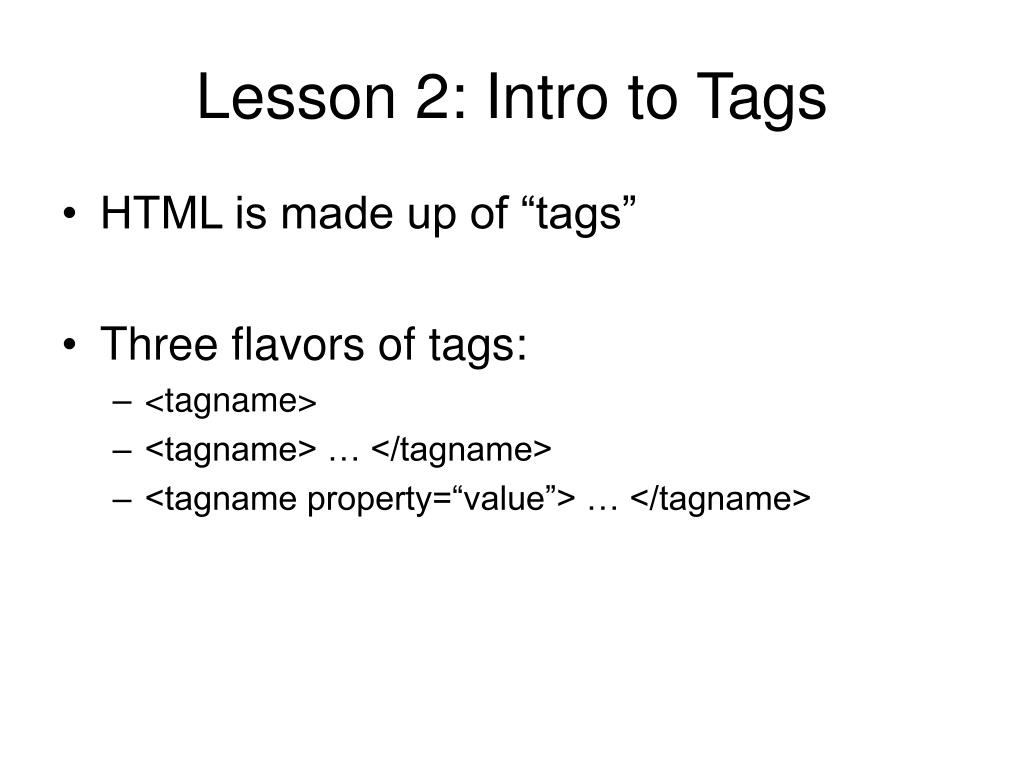 Lesson 2: Intro to Tags

• HTML is made up of “tags”

• Three flavors of tags:
– <tagname>
– <tagname> … </tagname>
– <tagname property=“value”> … </tagname>